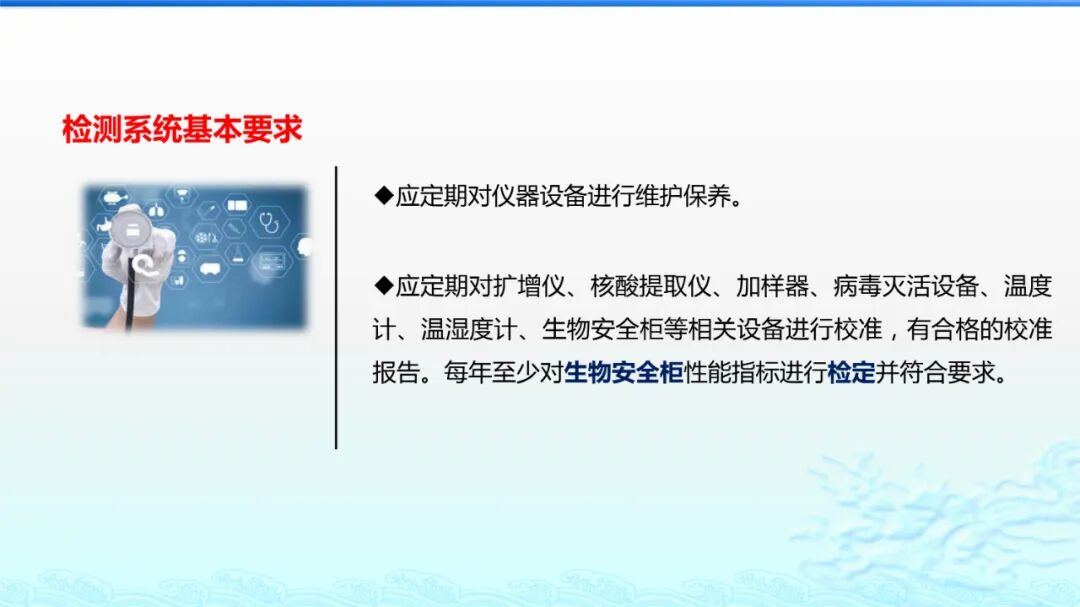 检测系统基本要求

◆应定期对仪器设备进行维护保养。

◆应定期对扩增仪、核酸提取仪、加样器、病毒灭活设备、温度计、温湿度计、生物安全柜等相关设备进行校准，有合格的校准报告。每年至少对生物安全柜性能指标进行检定并符合要求。